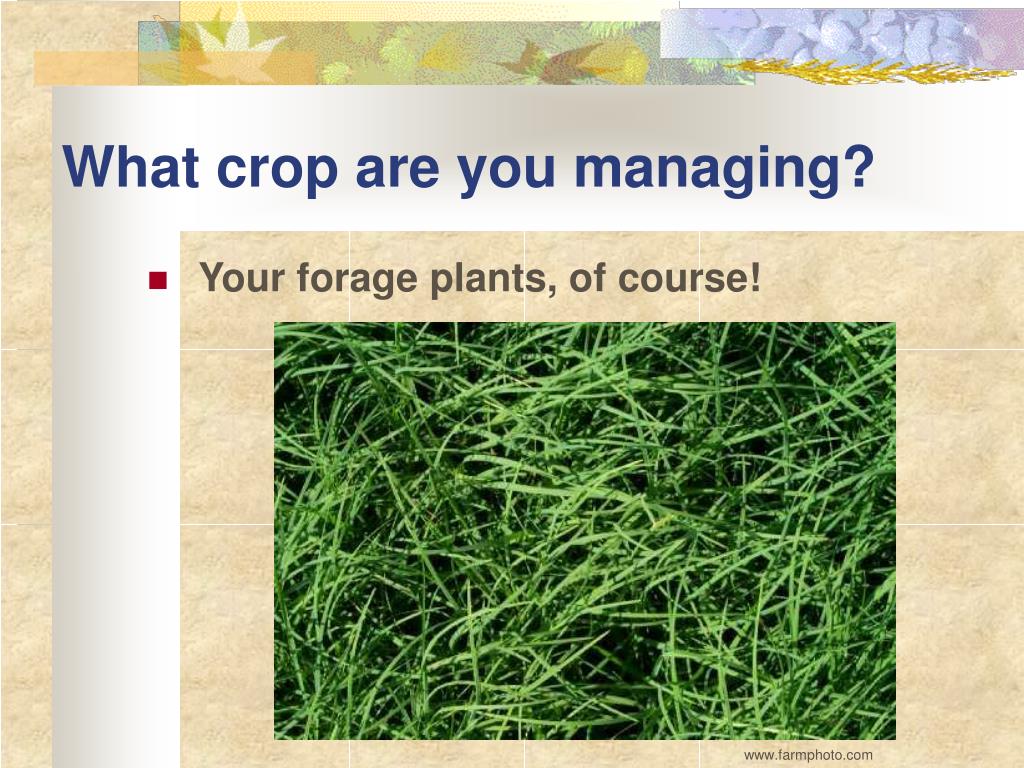 What crop are you managing?

Your forage plants, of course!

www.farmphoto.com